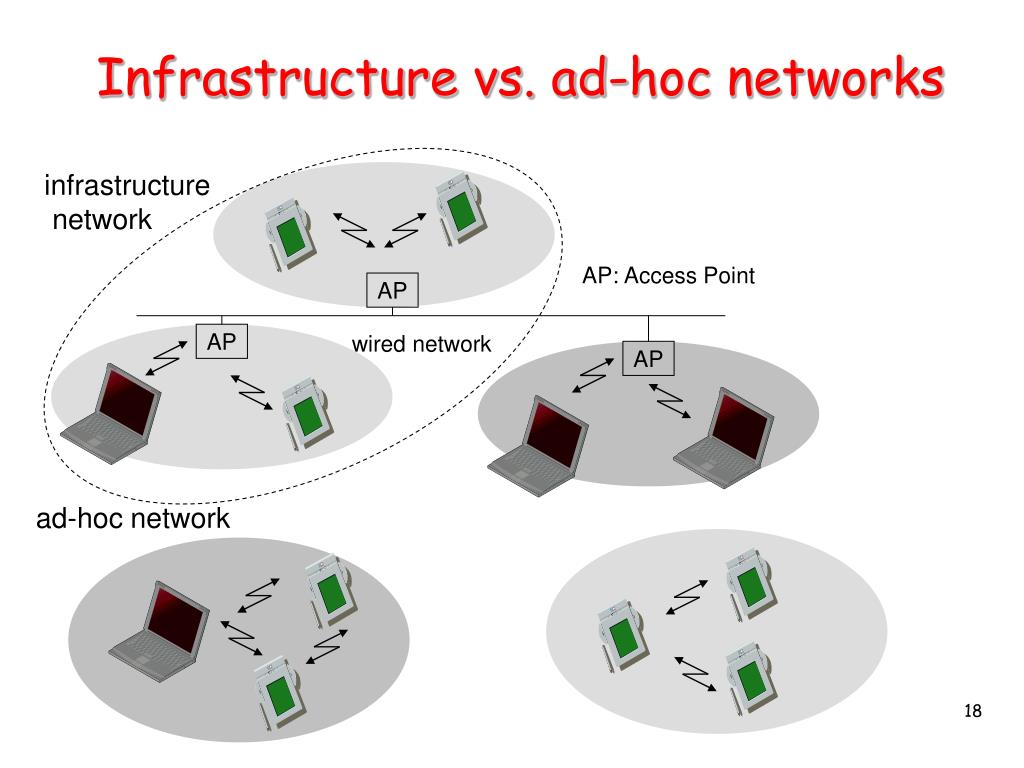 Infrastructure vs. ad-hoc networks

infrastructure network

AP

AP: Access Point

AP

wired network

AP

ad-hoc network

18